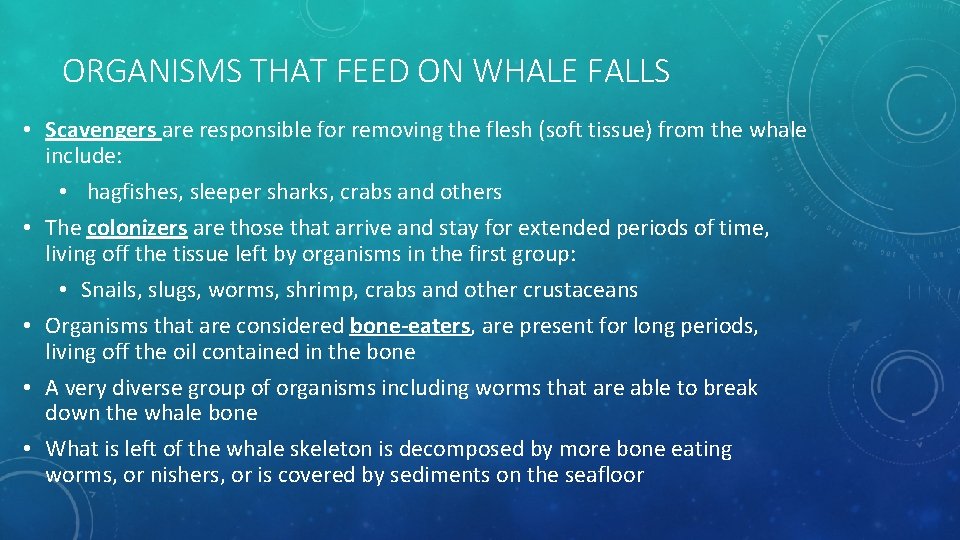 ORGANISMS THAT FEED ON WHALE FALLS

• Scavengers are responsible for removing the flesh (soft tissue) from the whale include:

• hagfishes, sleeper sharks, crabs and others

• The colonizers are those that arrive and stay for extended periods of time, living off the tissue left by organisms in the first group:

• Snails, slugs, worms, shrimp, crabs and other crustaceans

• Organisms that are considered bone-eaters, are present for long periods, living off the oil contained in the bone

• A very diverse group of organisms including worms that are able to break down the whale bone

• What is left of the whale skeleton is decomposed by more bone eating worms, or nishers, or is covered by sediments on the seafloor